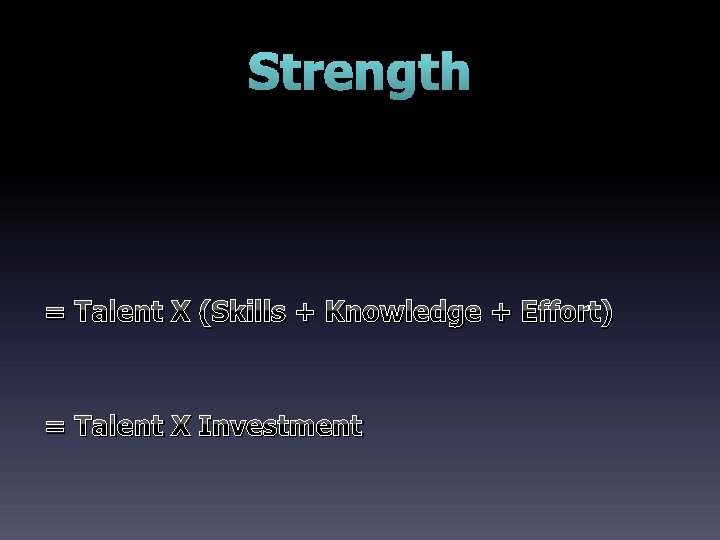 Strength

= Talent X (Skills + Knowledge + Effort)

= Talent X Investment